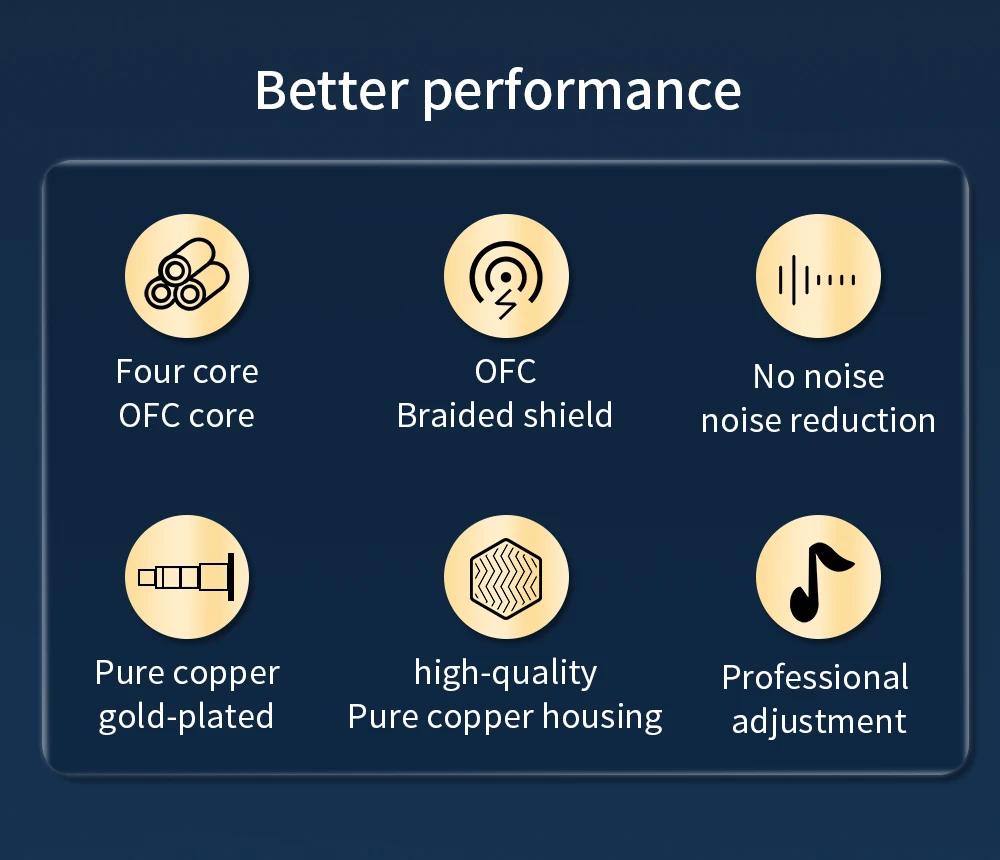 Better performance

Four core
OFC core

OFC
Braided shield

No noise
noise reduction

Pure copper
gold-plated

high-quality
Pure copper housing

Professional
adjustment